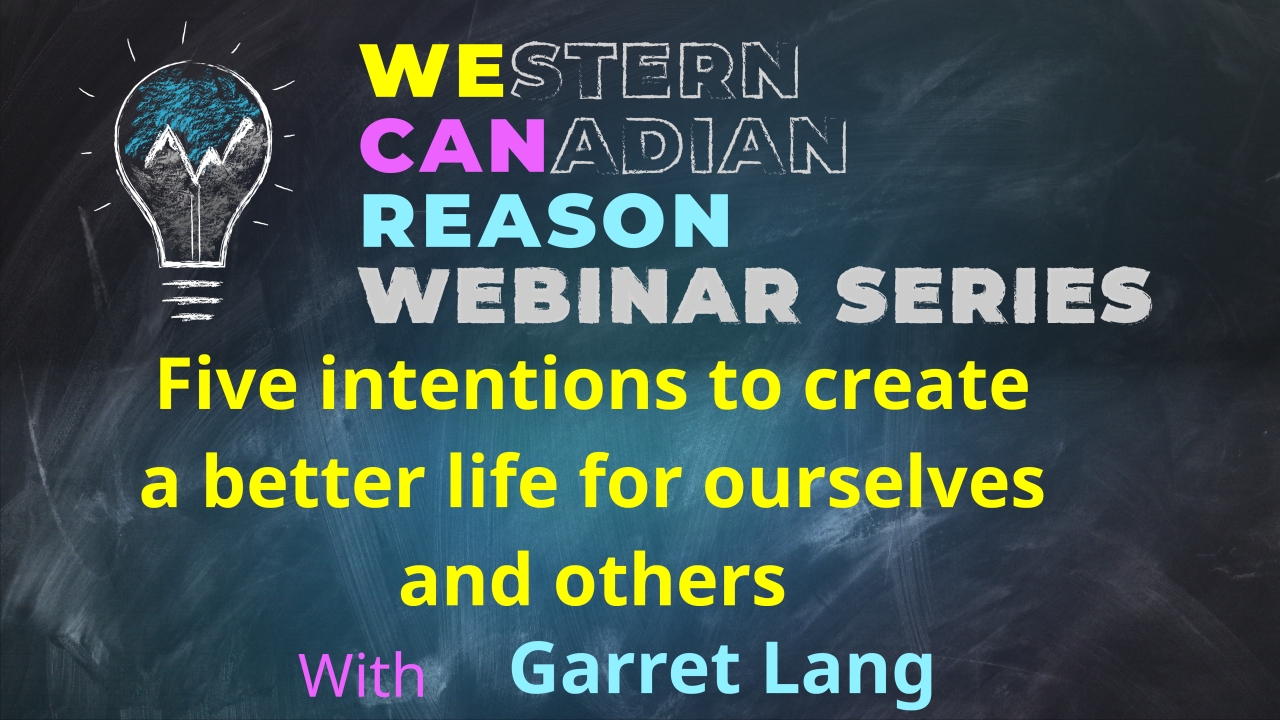 WESTERN
CANADIAN
REASON
WEBINAR SERIES

Five intentions to create a better life for ourselves and others

With Garret Lang